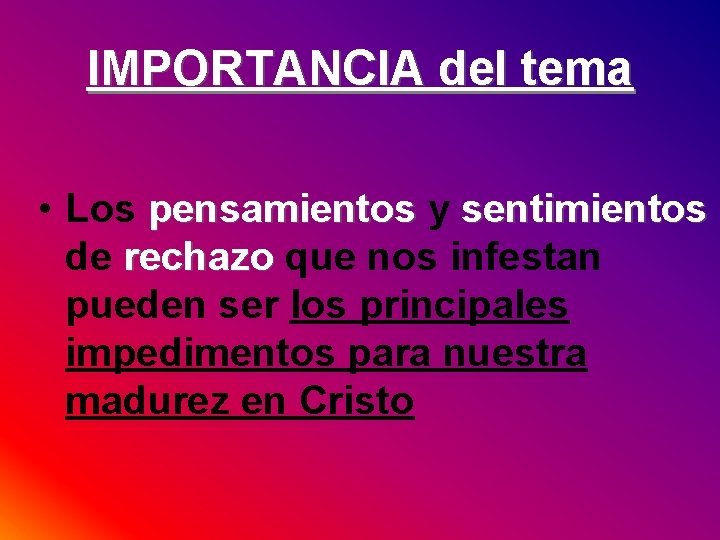 IMPORTANCIA del tema

• Los pensamientos y sentimientos de rechazo que nos infestan pueden ser los principales impedimentos para nuestra madurez en Cristo